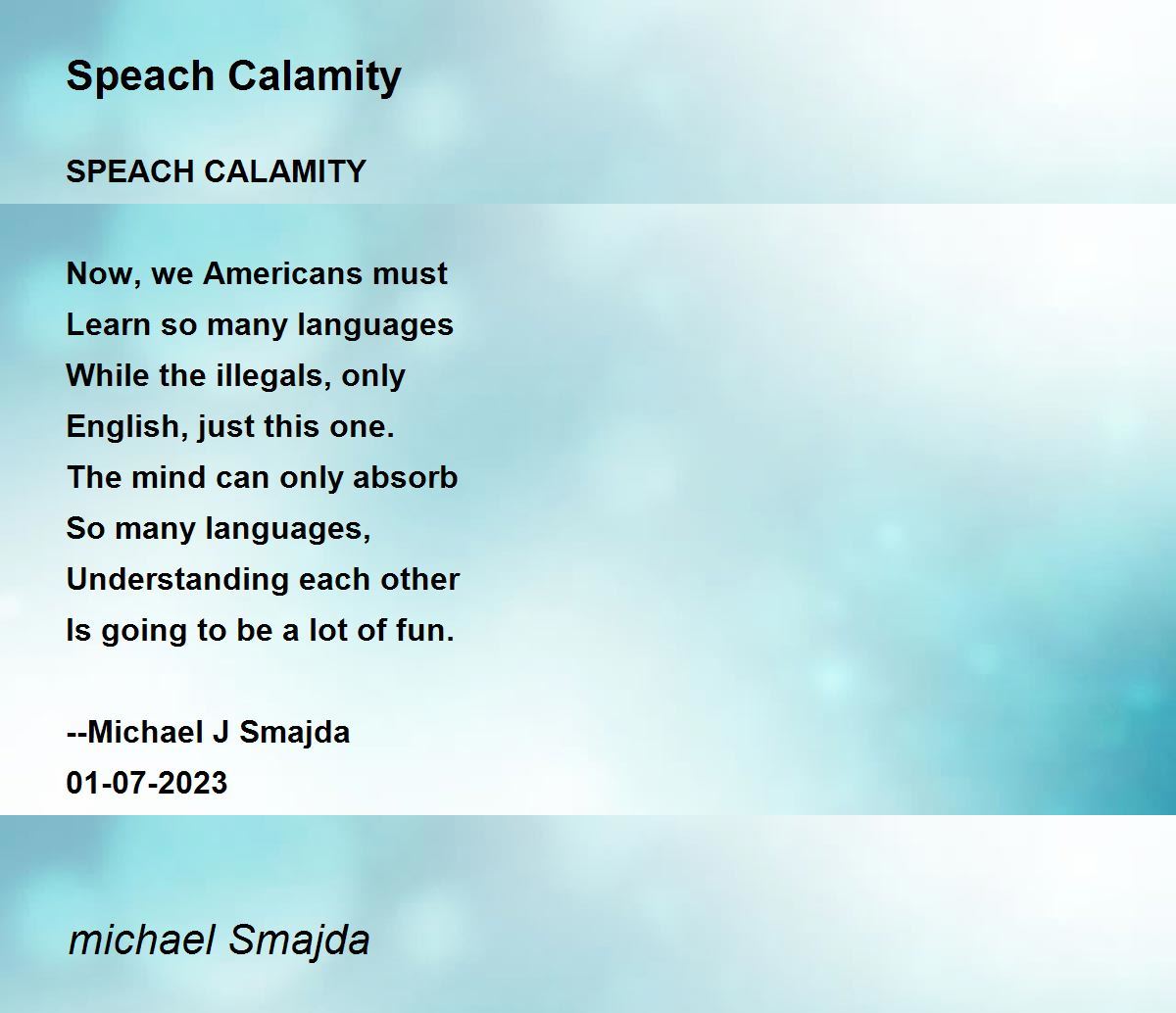 Speach Calamity

SPEACH CALAMITY

Now, we Americans must
Learn so many languages
While the illegals, only
English, just this one.
The mind can only absorb
So many languages,
Understanding each other
Is going to be a lot of fun.

--Michael J Smajda
01-07-2023

michael Smajda